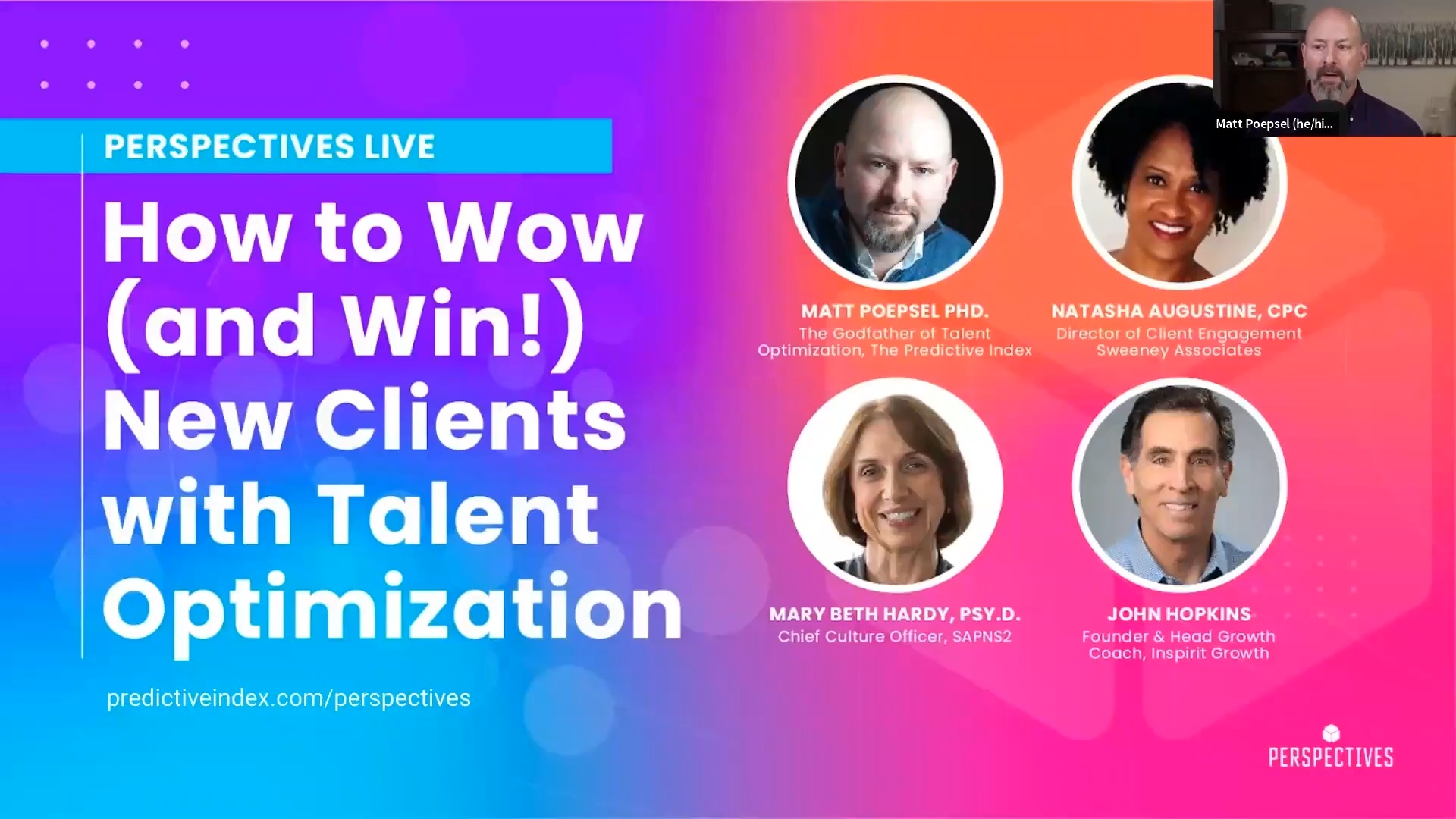 PERSPECTIVES LIVE

How to Wow (and Win!) New Clients with Talent Optimization

predictiveindex.com/perspectives

Matt Poepsel (he/hi...

MATT POEPSEL PHD.
The Godfather of Talent Optimization, The Predictive Index

NATASHA AUGUSTINE, CPC
Director of Client Engagement Sweeney Associates

MARY BETH HARDY, PSY.D.
Chief Culture Officer, SAPNS2

JOHN HOPKINS
Founder & Head Growth Coach, Inspirit Growth

PERSPECTIVES